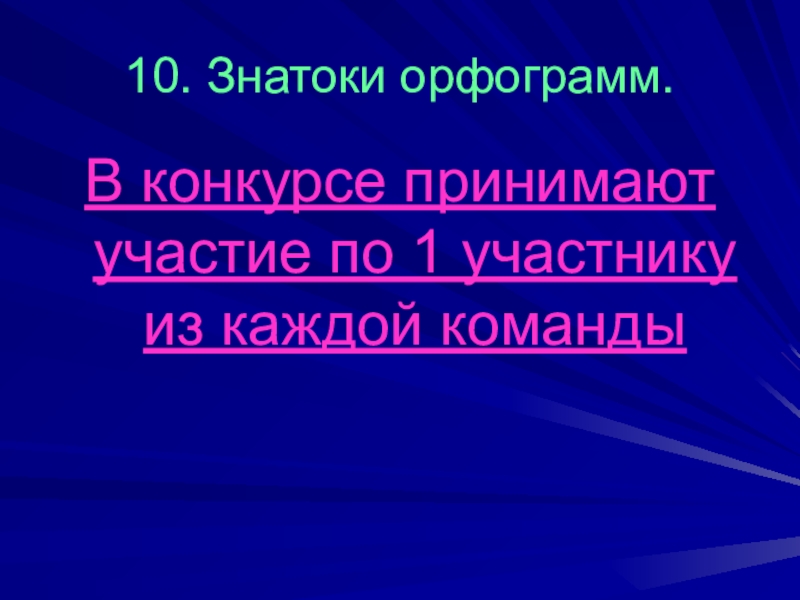 10. Знатоки орфограмм.

В конкурсе принимают участие по 1 участнику из каждой команды